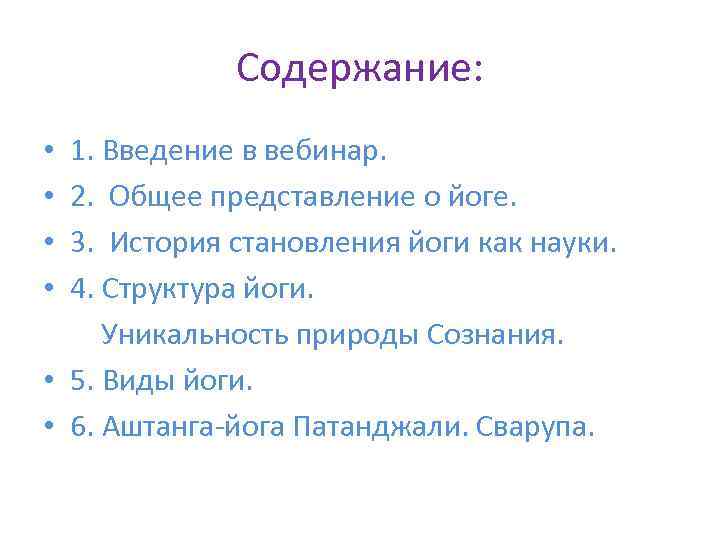 Содержание:

• 1. Введение в вебинар.
• 2. Общее представление о йоге.
• 3. История становления йоги как науки.
• 4. Структура йоги.
Уникальность природы Сознания.
• 5. Виды йоги.
• 6. Аштанга-йога Патанджали. Сварупа.